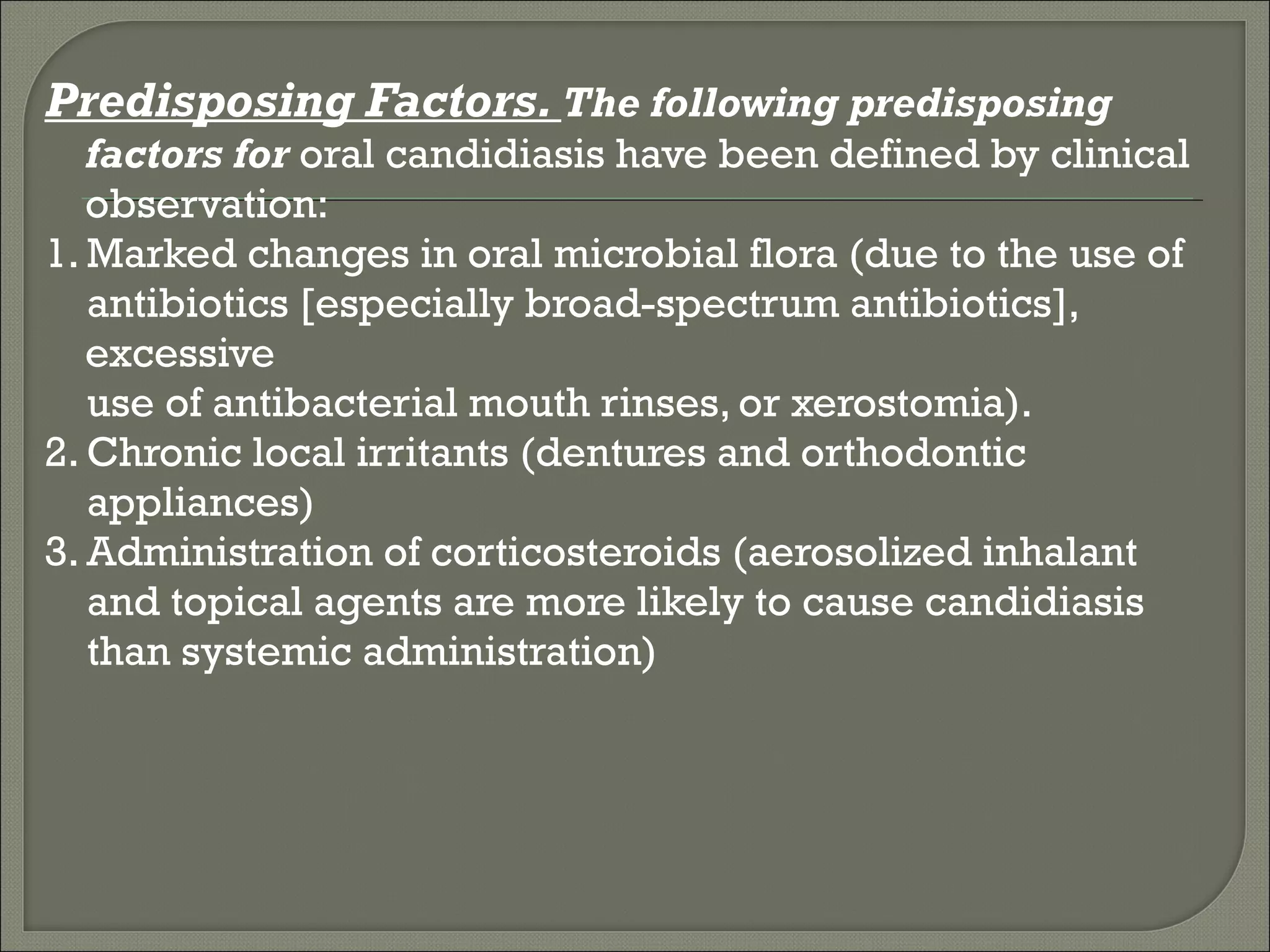 Predisposing Factors. The following predisposing factors for oral candidiasis have been defined by clinical observation:

1. Marked changes in oral microbial flora (due to the use of antibiotics [especially broad-spectrum antibiotics], excessive
use of antibacterial mouth rinses, or xerostomia).
2. Chronic local irritants (dentures and orthodontic appliances)
3. Administration of corticosteroids (aerosolized inhalant and topical agents are more likely to cause candidiasis than systemic administration)